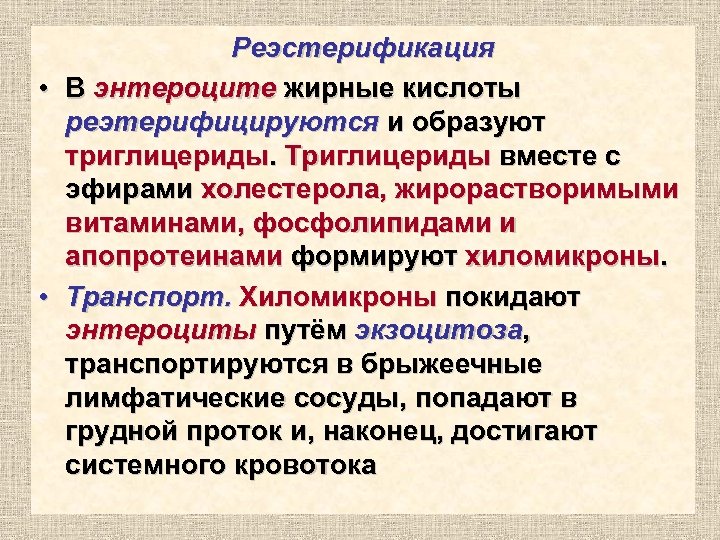 Реэстерификация

• В энтероците жирные кислоты реэтерифицируются и образуют триглицериды. Триглицериды вместе с эфирами холестерола, жирорастворимыми витаминами, фосфолипидами и апопротеинами формируют хиломикроны.

• Транспорт. Хиломикроны покидают энтероциты путём экзоцитоза, транспортируются в брыжеечные лимфатические сосуды, попадают в грудной проток и, наконец, достигают системного кровотока